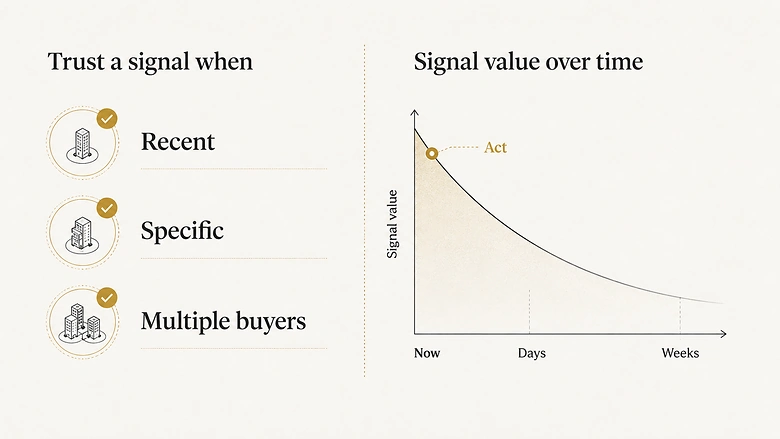 Trust a signal when

Recent

Specific

Multiple buyers

Signal value over time

Act

Signal value

Now

Days

Weeks